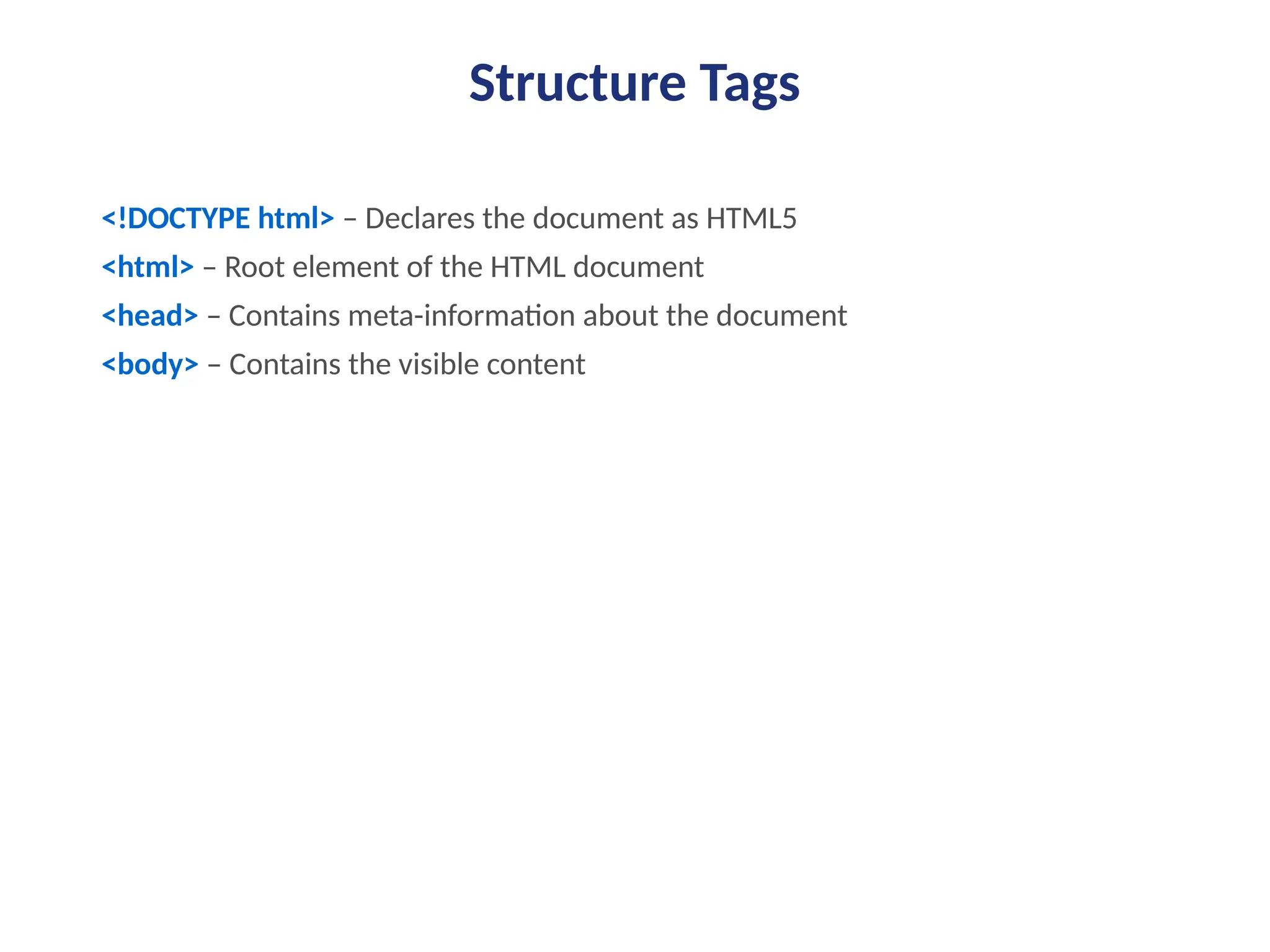 Structure Tags

<!DOCTYPE html> – Declares the document as HTML5

<html> – Root element of the HTML document

<head> – Contains meta-information about the document

<body> – Contains the visible content